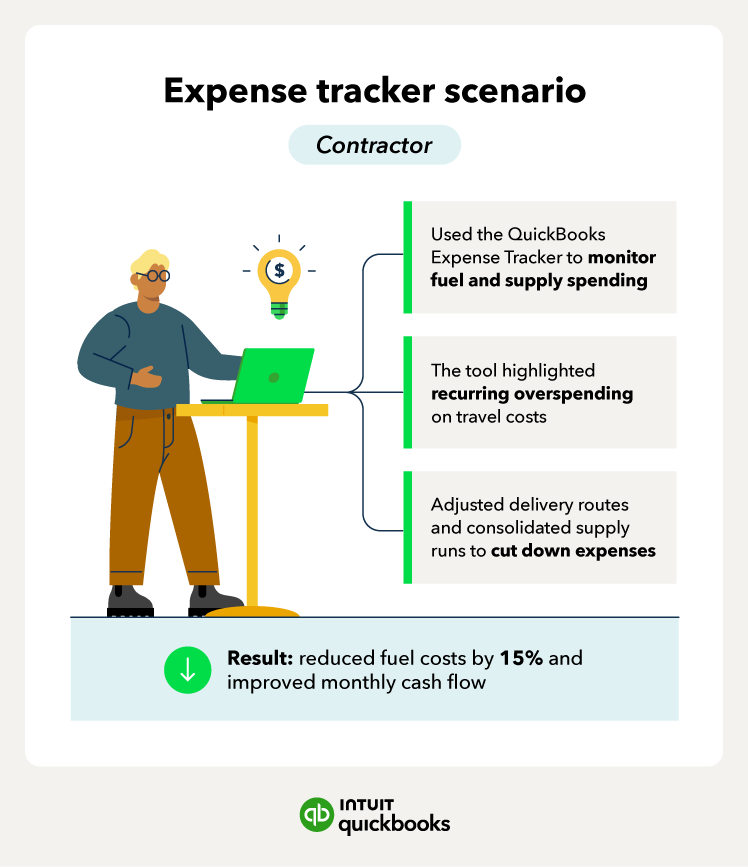 Expense tracker scenario

Contractor

$

Used the QuickBooks Expense Tracker to monitor fuel and supply spending

The tool highlighted recurring overspending on travel costs

Adjusted delivery routes and consolidated supply runs to cut down expenses

Result: reduced fuel costs by 15% and improved monthly cash flow

INTUIT quickbooks